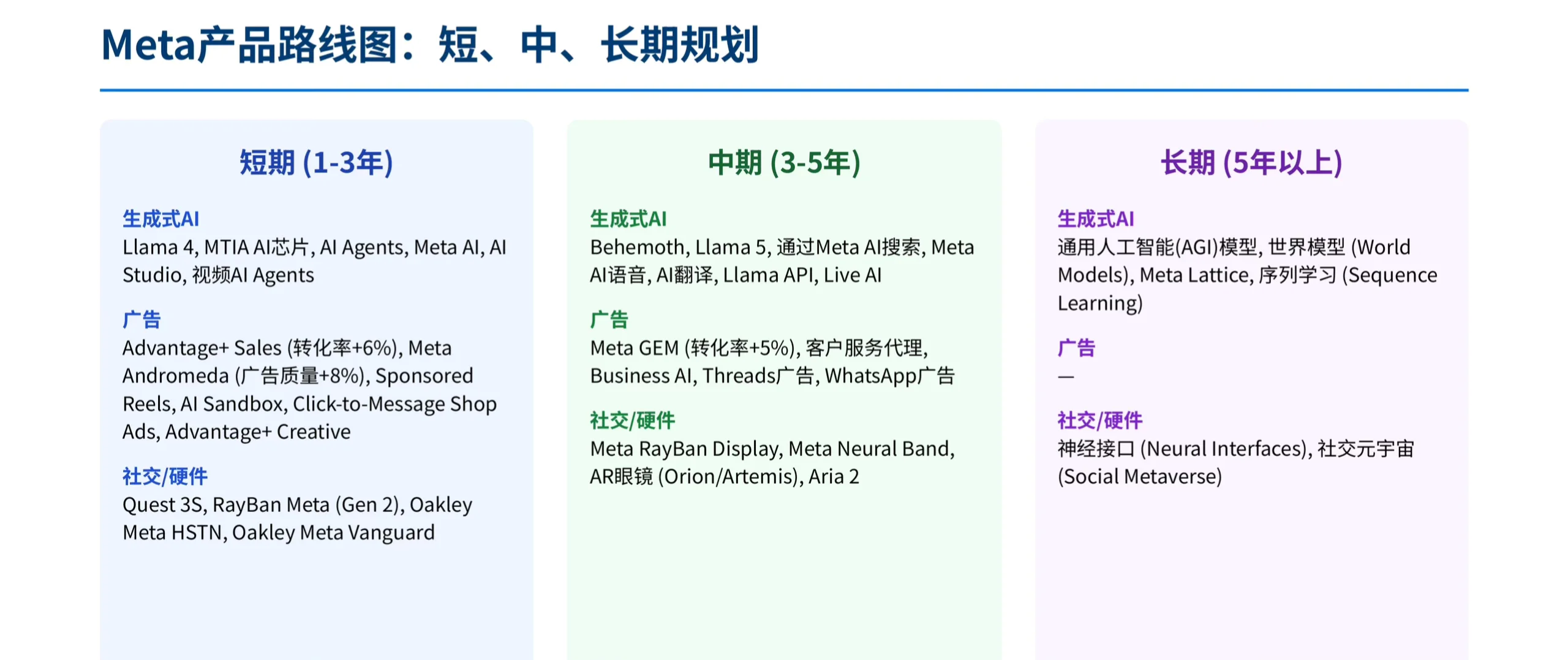 Meta产品路线图：短、中、长期规划

短期 (1-3年)

生成式AI
Llama 4, MTIA AI芯片, AI Agents, Meta AI, AI Studio, 视频AI Agents

广告
Advantage+ Sales (转化率+6%), Meta Andromeda (广告质量+8%), Sponsored Reels, AI Sandbox, Click-to-Message Shop Ads, Advantage+ Creative

社交/硬件
Quest 3S, RayBan Meta (Gen 2), Oakley Meta HSTN, Oakley Meta Vanguard

中期 (3-5年)

生成式AI
Behemoth, Llama 5, 通过Meta AI搜索, Meta AI语音, AI翻译, Llama API, Live AI

广告
Meta GEM (转化率+5%), 客户服务代理, Business AI, Threads广告, WhatsApp广告

社交/硬件
Meta RayBan Display, Meta Neural Band, AR眼镜 (Orion/Artemis), Aria 2

长期 (5年以上)

生成式AI
通用人工智能(AGI)模型, 世界模型 (World Models), Meta Lattice, 序列学习 (Sequence Learning)

广告
—

社交/硬件
神经接口 (Neural Interfaces), 社交元宇宙 (Social Metaverse)